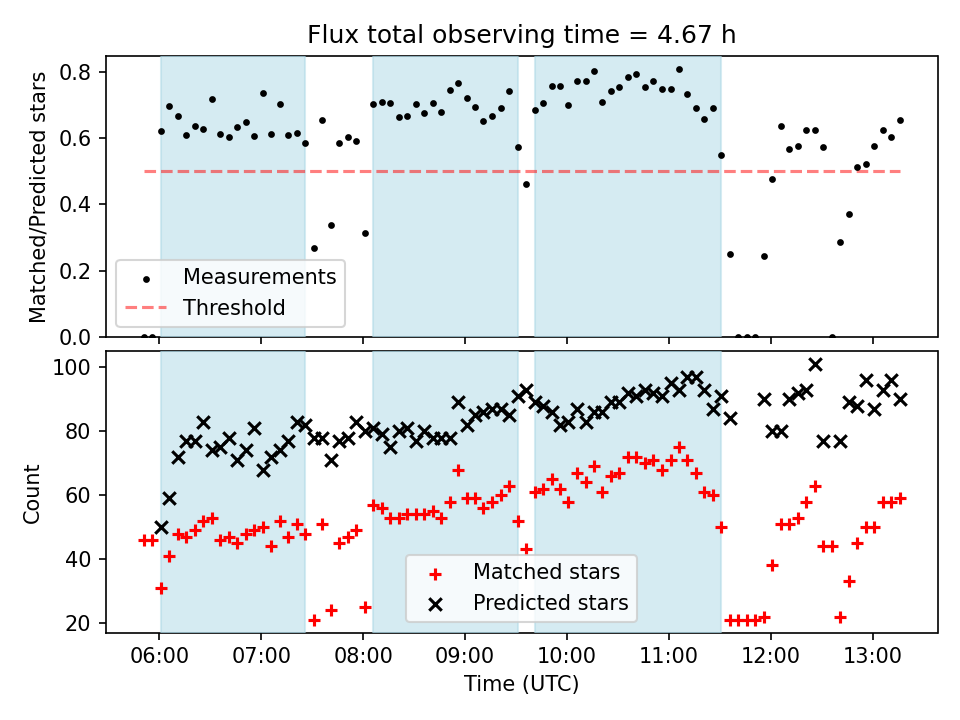 Flux total observing time = 4.67 h

Matched/Predicted stars

0.8
0.6
0.4
0.2
0.0

Measurements
Threshold

Count

100
80
60
40
20

Matched stars
Predicted stars

06:00 07:00 08:00 09:00 10:00 11:00 12:00 13:00

Time (UTC)